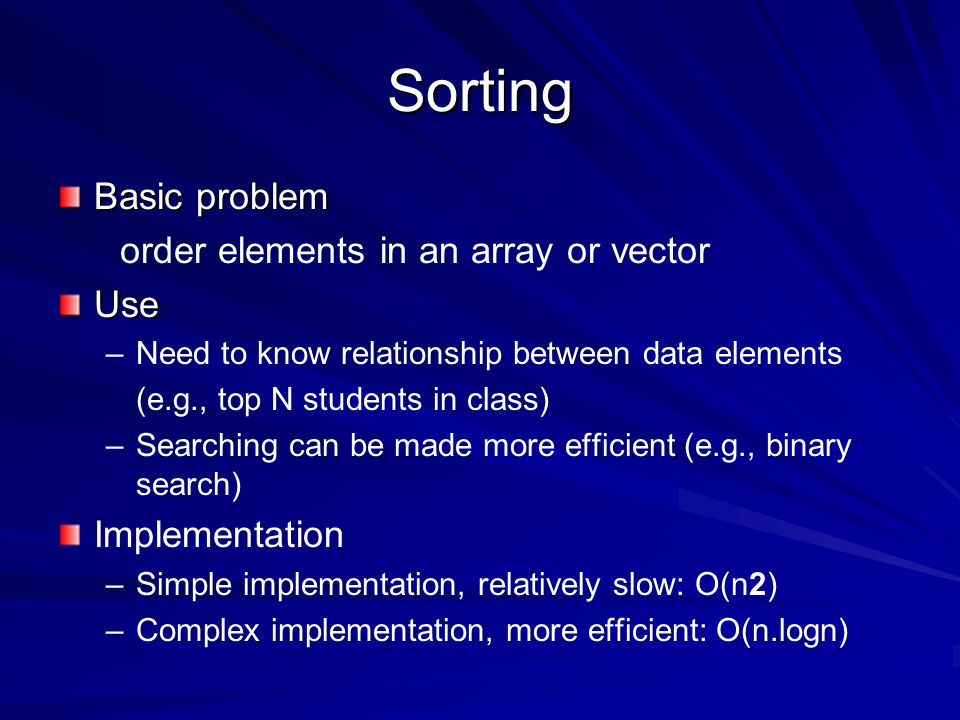 Sorting

Basic problem

order elements in an array or vector

Use

– Need to know relationship between data elements (e.g., top N students in class)

– Searching can be made more efficient (e.g., binary search)

Implementation

– Simple implementation, relatively slow: O(n2)

– Complex implementation, more efficient: O(n.logn)